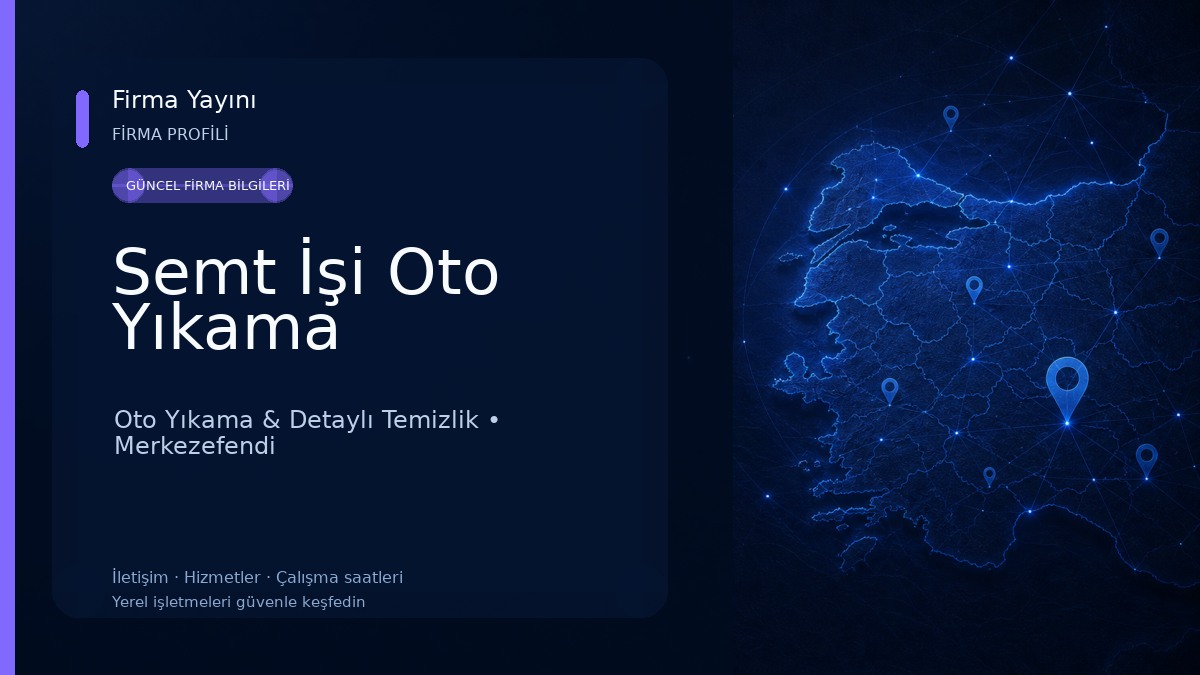 Firma Yayını
FİRMA PROFİLİ

GÜNCEL FİRMA BİLGİLERİ

Semt İşi Oto Yıkama

Oto Yıkama & Detaylı Temizlik • Merkezefendi

İletişim · Hizmetler · Çalışma saatleri
Yerel işletmeleri güvenle keşfedin